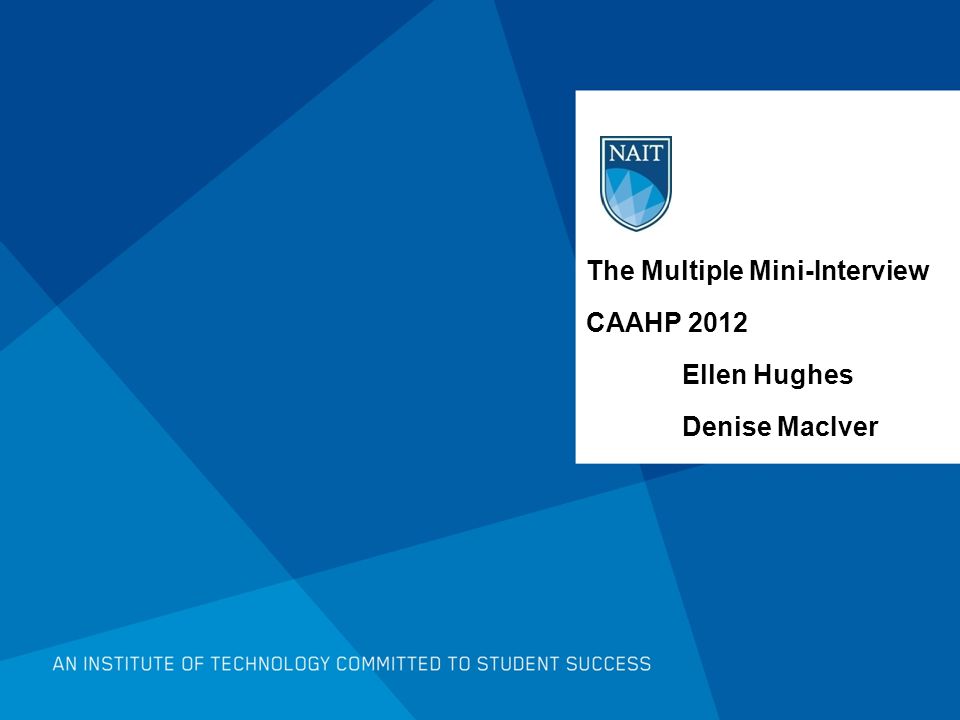 NAIT

The Multiple Mini-Interview

CAAHP 2012

Ellen Hughes

Denise MacIver

AN INSTITUTE OF TECHNOLOGY COMMITTED TO STUDENT SUCCESS